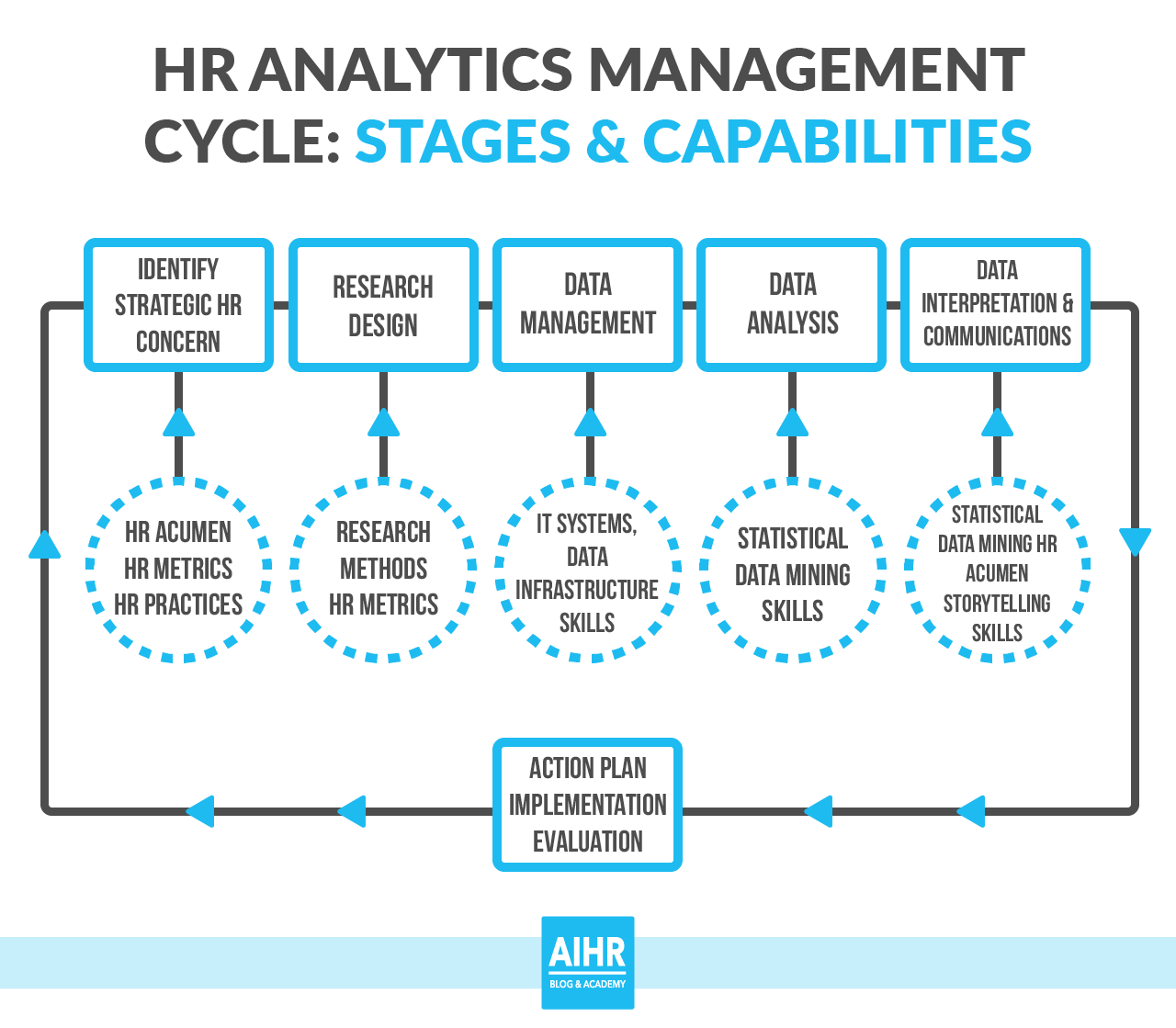 HR ANALYTICS MANAGEMENT CYCLE: STAGES & CAPABILITIES

IDENTIFY STRATEGIC HR CONCERN

RESEARCH DESIGN

DATA MANAGEMENT

DATA ANALYSIS

DATA INTERPRETATION & COMMUNICATIONS

HR ACUMEN HR METRICS HR PRACTICES

RESEARCH METHODS HR METRICS

IT SYSTEMS, DATA INFRASTRUCTURE SKILLS

STATISTICAL DATA MINING SKILLS

STATISTICAL DATA MINING HR ACUMEN STORYTELLING SKILLS

ACTION PLAN IMPLEMENTATION EVALUATION

AIHR
BLOG & ACADEMY